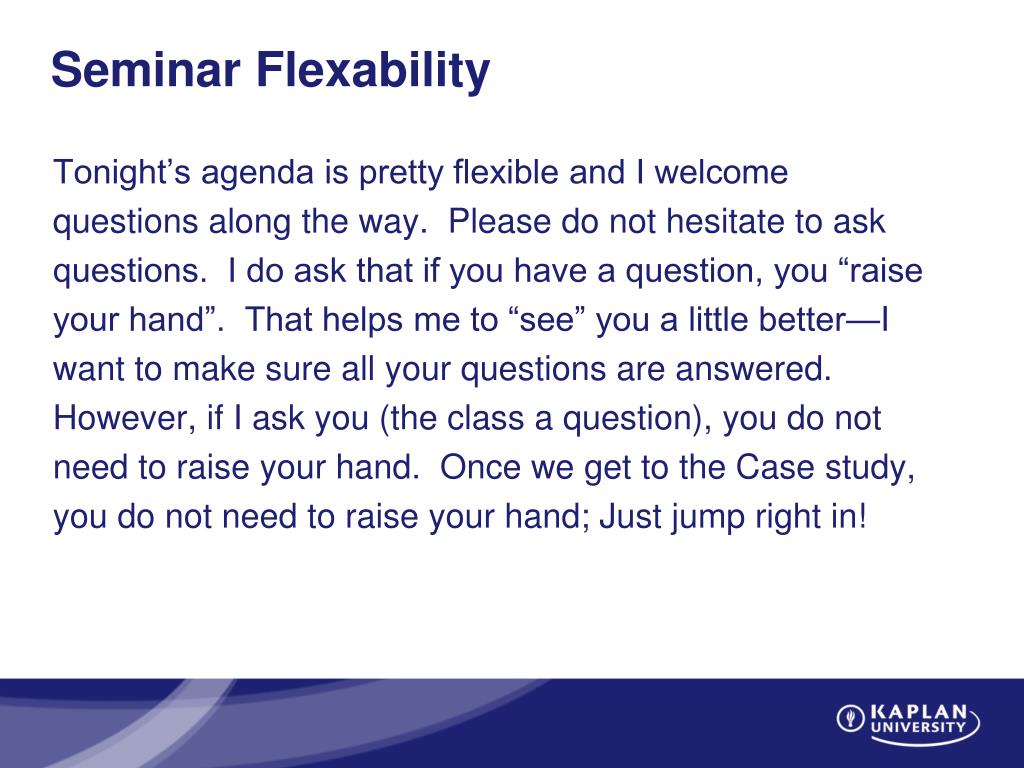 Seminar Flexability

Tonight’s agenda is pretty flexible and I welcome questions along the way. Please do not hesitate to ask questions. I do ask that if you have a question, you “raise your hand”. That helps me to “see” you a little better—I want to make sure all your questions are answered. However, if I ask you (the class a question), you do not need to raise your hand. Once we get to the Case study, you do not need to raise your hand; Just jump right in!

KAPLAN UNIVERSITY